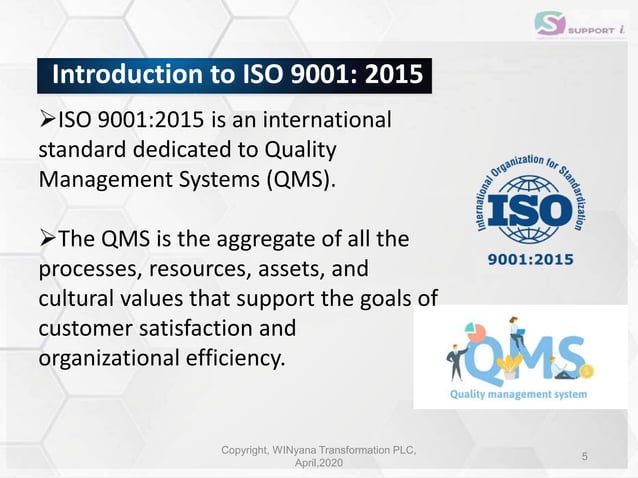 SUPPORT i

Introduction to ISO 9001: 2015

➢ISO 9001:2015 is an international standard dedicated to Quality Management Systems (QMS).

➢The QMS is the aggregate of all the processes, resources, assets, and cultural values that support the goals of customer satisfaction and organizational efficiency.

International Organization for Standardization
ISO
9001:2015

QMS
Quality management system

Copyright, WINyana Transformation PLC, April,2020

5